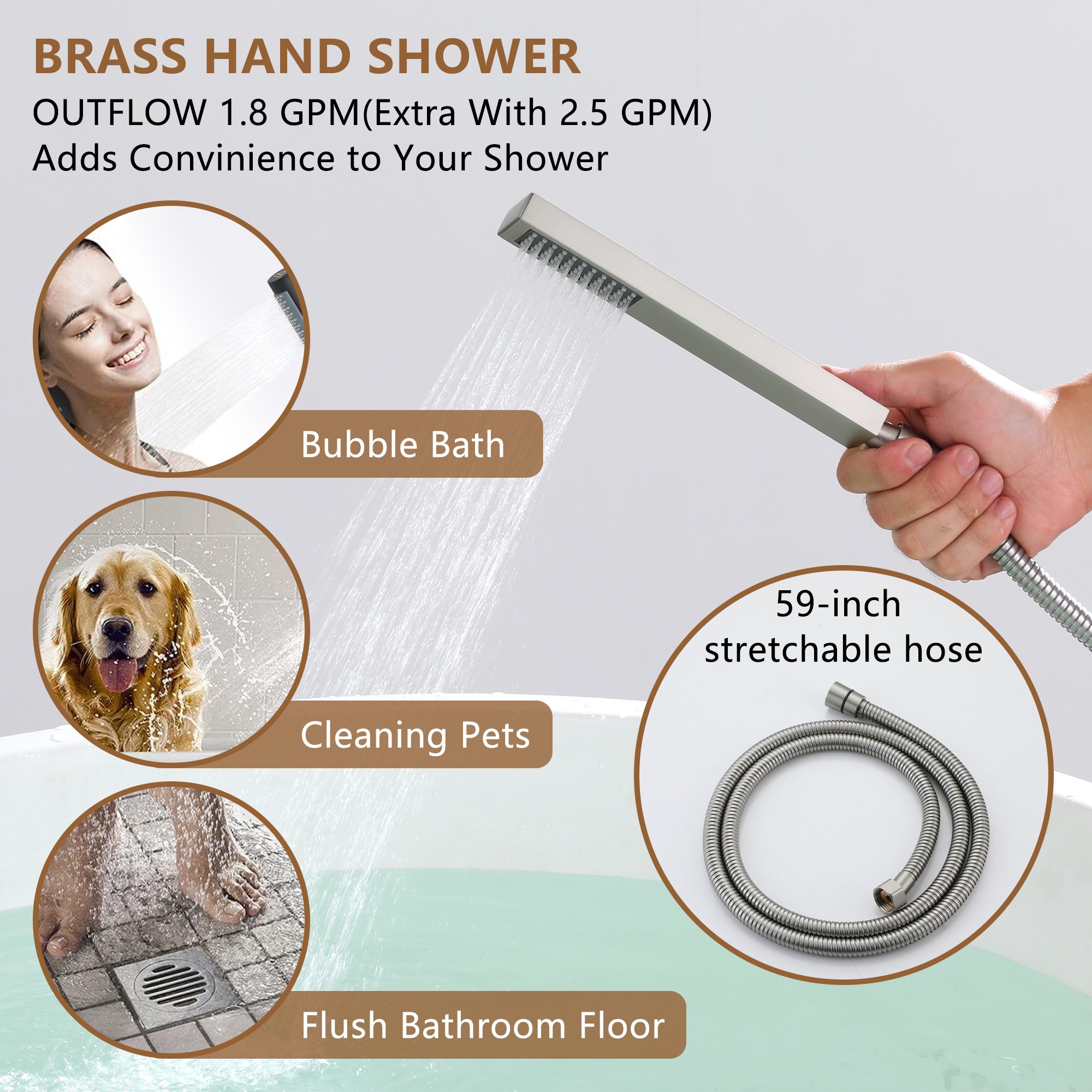 BRASS HAND SHOWER
OUTFLOW 1.8 GPM(Extra With 2.5 GPM)
Adds Convinience to Your Shower

Bubble Bath

Cleaning Pets

Flush Bathroom Floor

59-inch stretchable hose